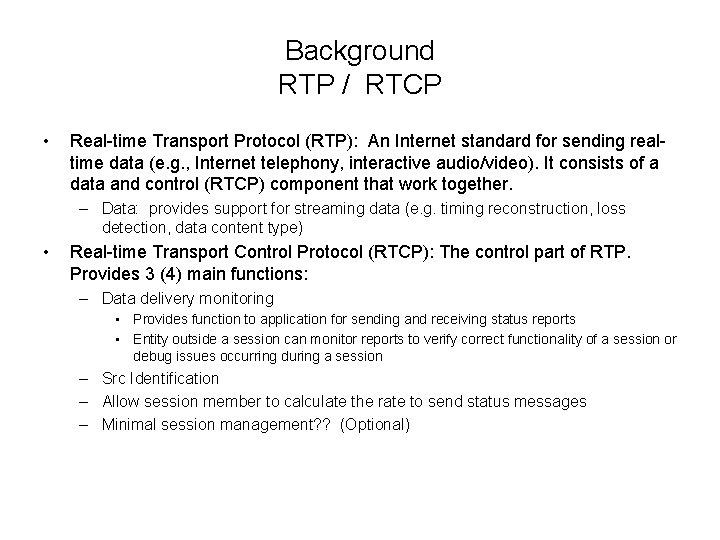 Background
RTP / RTCP

• Real-time Transport Protocol (RTP): An Internet standard for sending real-time data (e.g., Internet telephony, interactive audio/video). It consists of a data and control (RTCP) component that work together.
  – Data: provides support for streaming data (e.g. timing reconstruction, loss detection, data content type)
• Real-time Transport Control Protocol (RTCP): The control part of RTP. Provides 3 (4) main functions:
  – Data delivery monitoring
    • Provides function to application for sending and receiving status reports
    • Entity outside a session can monitor reports to verify correct functionality of a session or debug issues occurring during a session
  – Src Identification
  – Allow session member to calculate the rate to send status messages
  – Minimal session management?? (Optional)